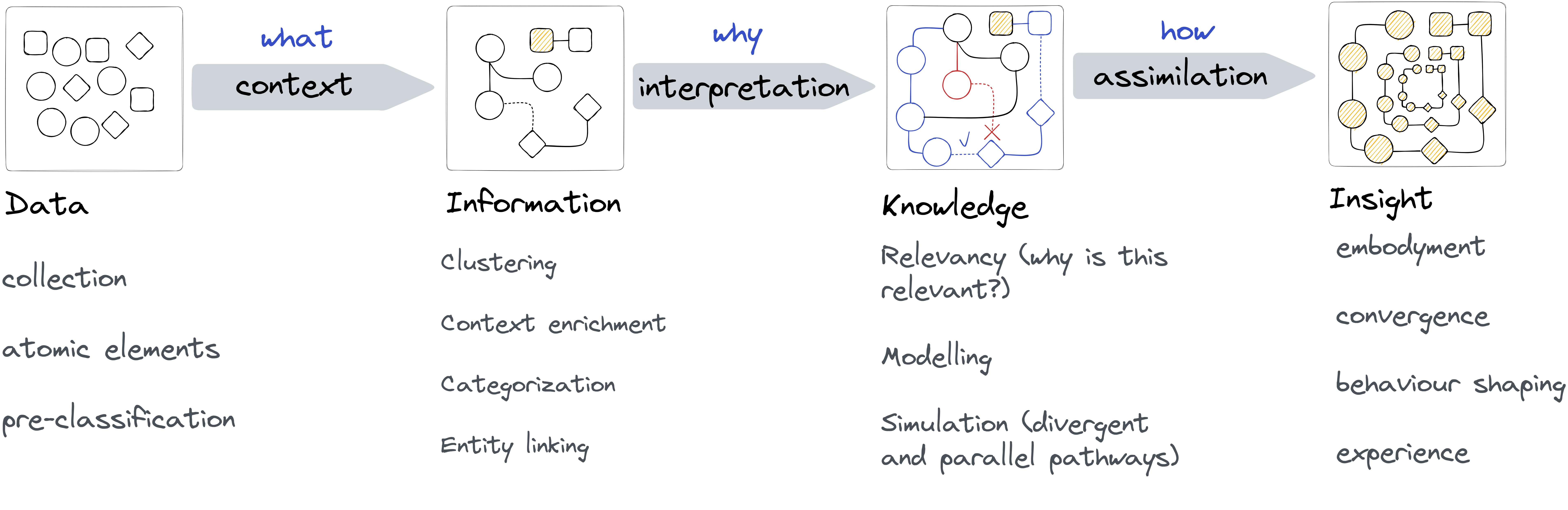 what
context

why
interpretation

how
assimilation

Data

collection

atomic elements

pre-classification

Information

Clustering

Context enrichment

Categorization

Entity linking

Knowledge

Relevancy (why is this relevant?)

Modelling

Simulation (divergent and parallel pathways)

Insight

embodyment

convergence

behaviour shaping

experience